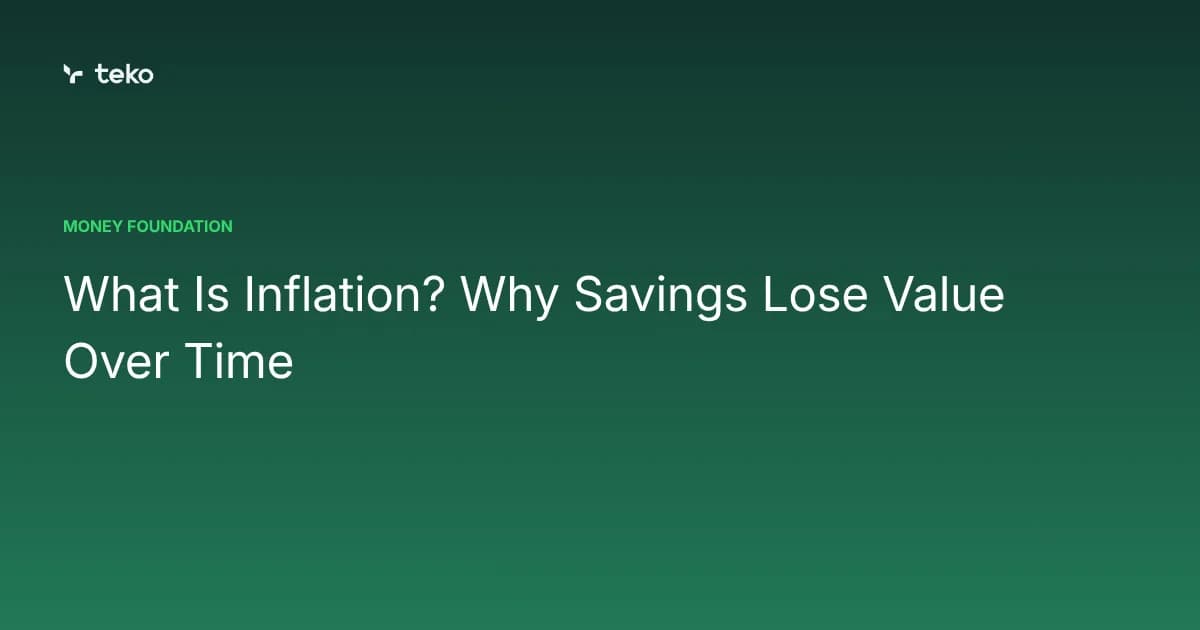 teko

MONEY FOUNDATION

What Is Inflation? Why Savings Lose Value Over Time